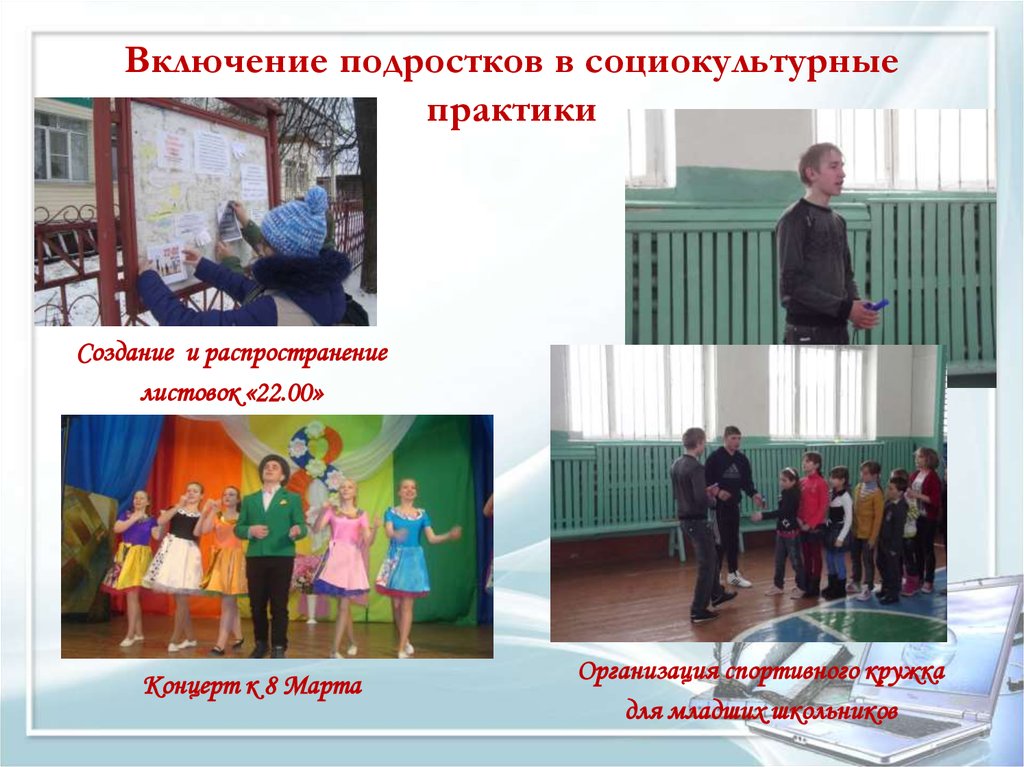 Включение подростков в социокультурные практики

Создание и распространение листовок «22.00»

Концерт к 8 Марта

Организация спортивного кружка для младших школьников